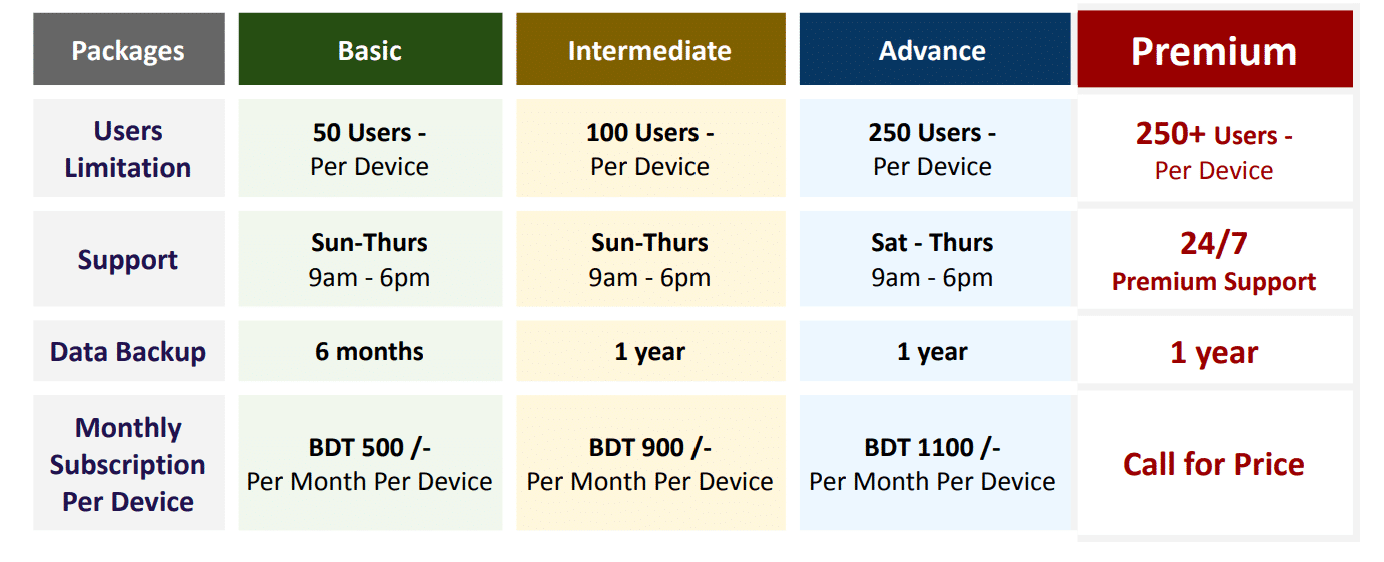 | Packages | Basic | Intermediate | Advance | Premium |
|---|---|---|---|---|
| Users Limitation | 50 Users - Per Device | 100 Users - Per Device | 250 Users - Per Device | 250+ Users - Per Device |
| Support | Sun-Thurs 9am - 6pm | Sun-Thurs 9am - 6pm | Sat - Thurs 9am - 6pm | 24/7 Premium Support |
| Data Backup | 6 months | 1 year | 1 year | 1 year |
| Monthly Subscription Per Device | BDT 500 /- Per Month Per Device | BDT 900 /- Per Month Per Device | BDT 1100 /- Per Month Per Device | Call for Price |